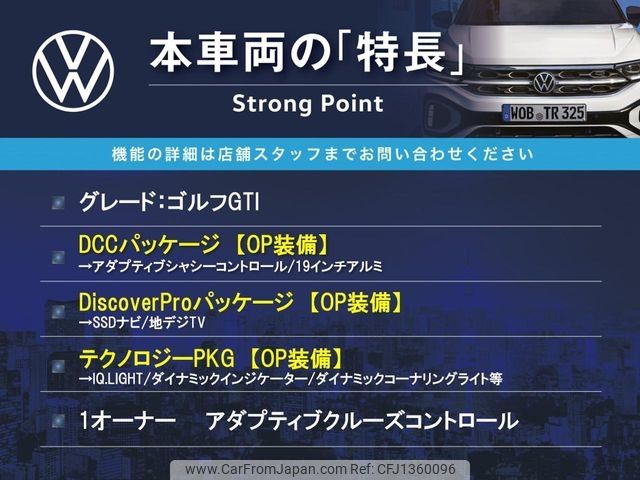 本車両の「特長」

Strong Point

WOB TR 325

機能の詳細は店舗スタッフまでお問い合わせください

グレード:ゴルフGTI

DCCパッケージ 【OP装備】
→アダプティブシャシーコントロール/19インチアルミ

DiscoverProパッケージ 【OP装備】
→SSDナビ/地デジTV

テクノロジーPKG 【OP装備】
→IQ.LIGHT/ダイナミックインジケーター/ダイナミックコーナリングライト等

1オーナー　アダプティブクルーズコントロール

www.CarFromJapan.com Ref: CFJ1360096